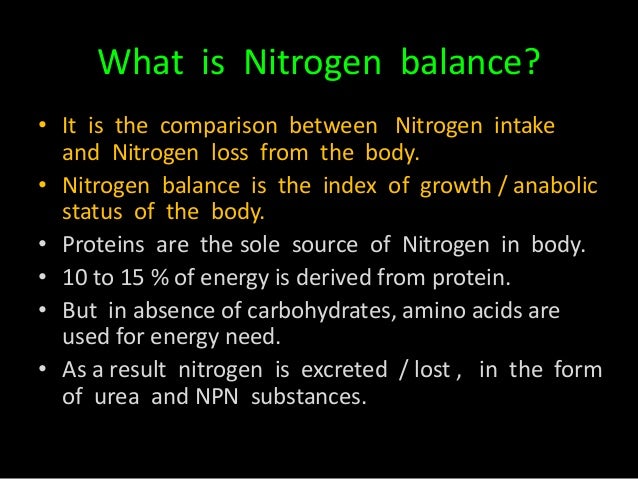 What is Nitrogen balance?

• It is the comparison between Nitrogen intake and Nitrogen loss from the body.
• Nitrogen balance is the index of growth / anabolic status of the body.
• Proteins are the sole source of Nitrogen in body.
• 10 to 15 % of energy is derived from protein.
• But in absence of carbohydrates, amino acids are used for energy need.
• As a result nitrogen is excreted / lost , in the form of urea and NPN substances.